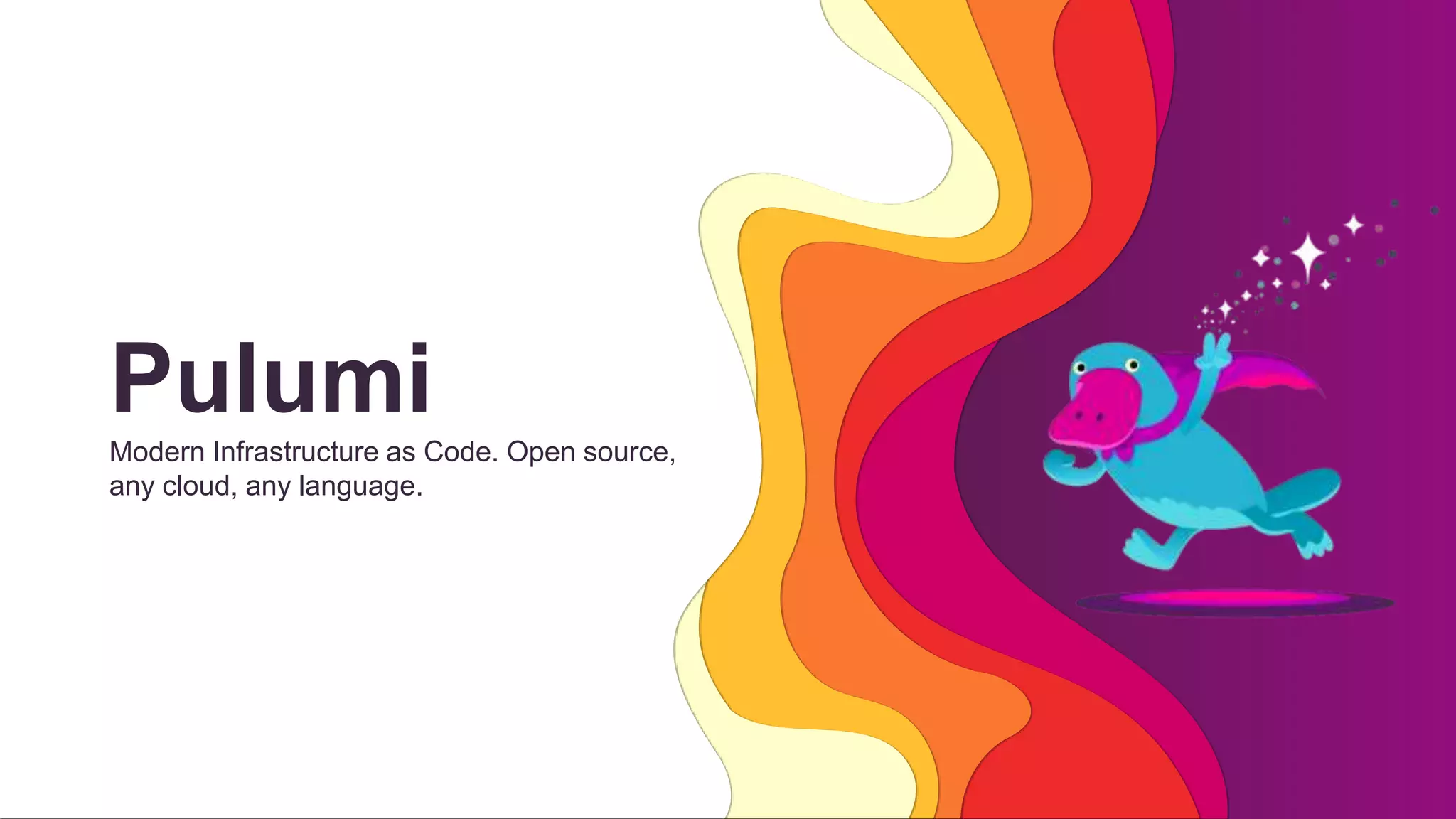 Pulumi

Modern Infrastructure as Code. Open source, any cloud, any language.